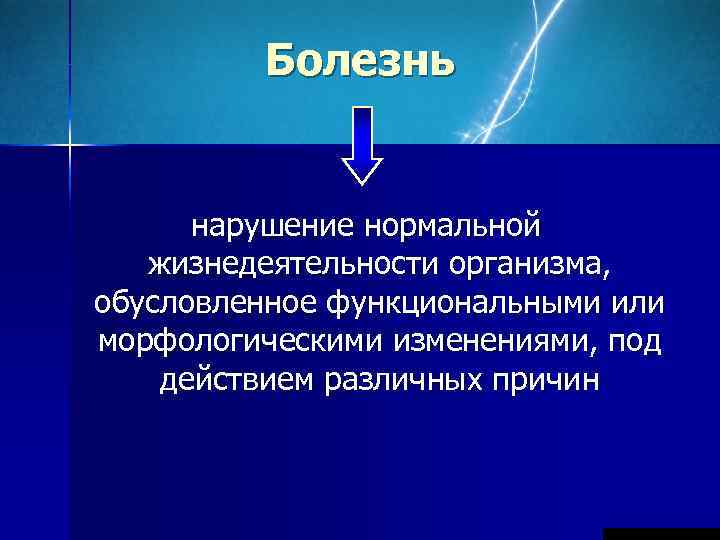 Болезнь

нарушение нормальной жизнедеятельности организма, обусловленное функциональными или морфологическими изменениями, под действием различных причин